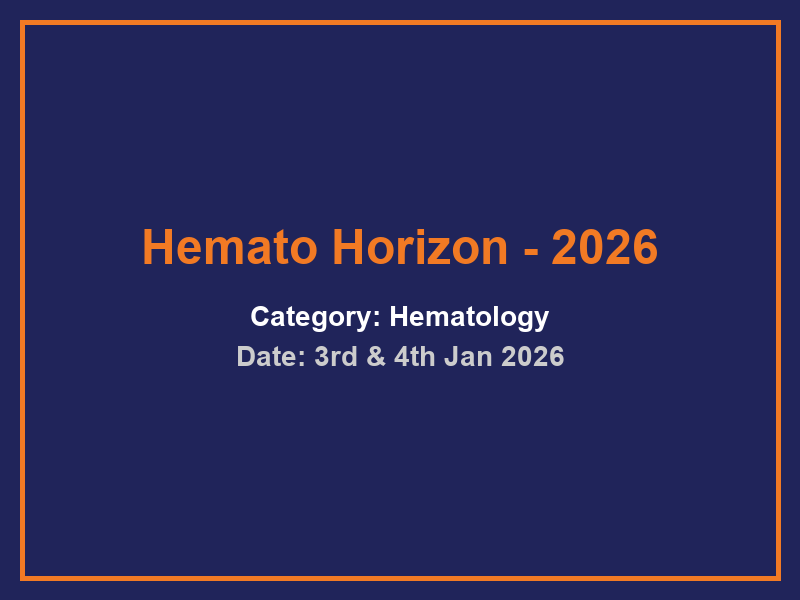 Hemato Horizon - 2026

Category: Hematology

Date: 3rd & 4th Jan 2026